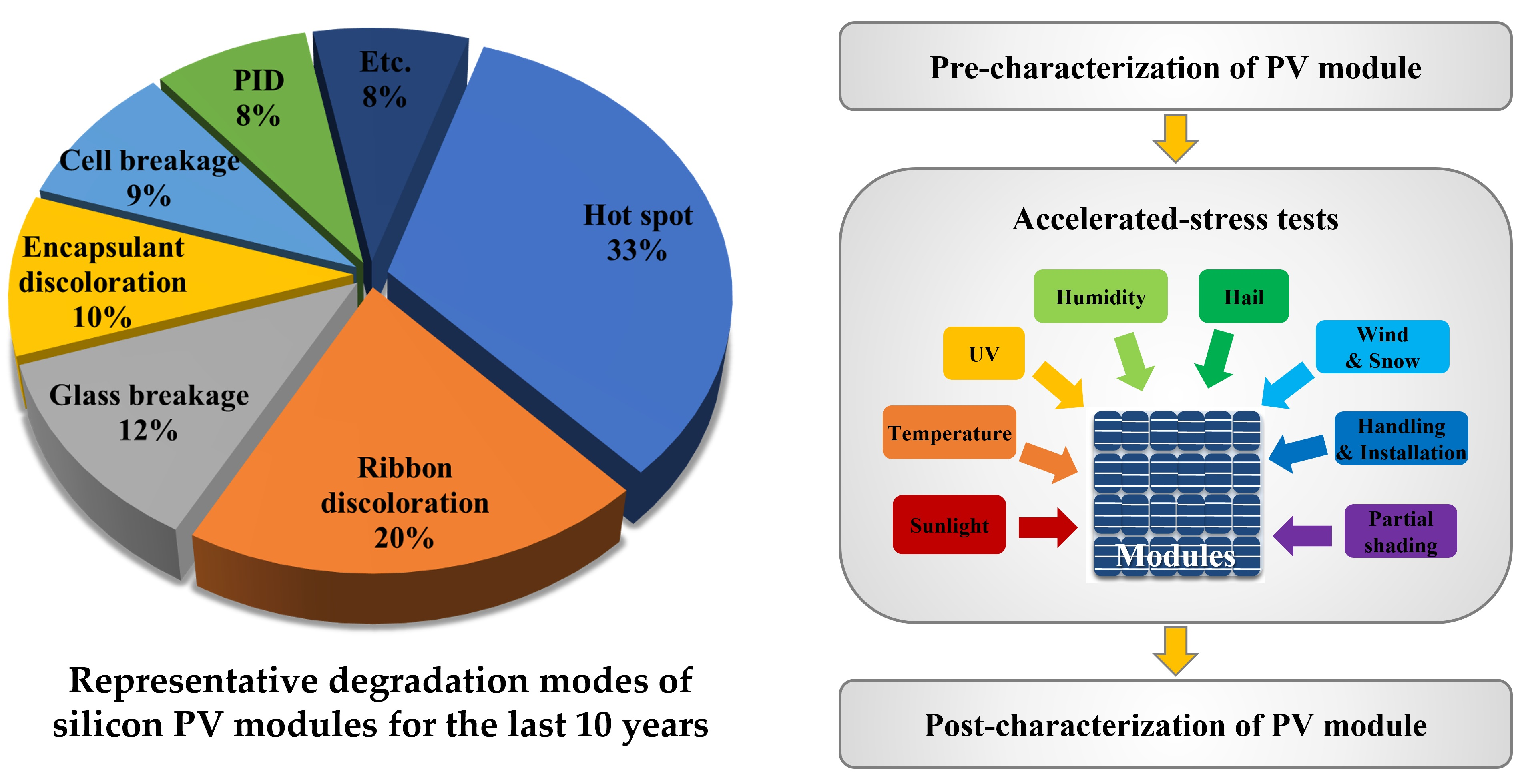 Etc.
8%

PID
8%

Cell breakage
9%

Encapsulant discoloration
10%

Glass breakage
12%

Ribbon discoloration
20%

Hot spot
33%

Representative degradation modes of silicon PV modules for the last 10 years

Pre-characterization of PV module

Accelerated-stress tests

Humidity

Hail

UV

Wind & Snow

Temperature

Handling & Installation

Sunlight

Partial shading

Modules

Post-characterization of PV module